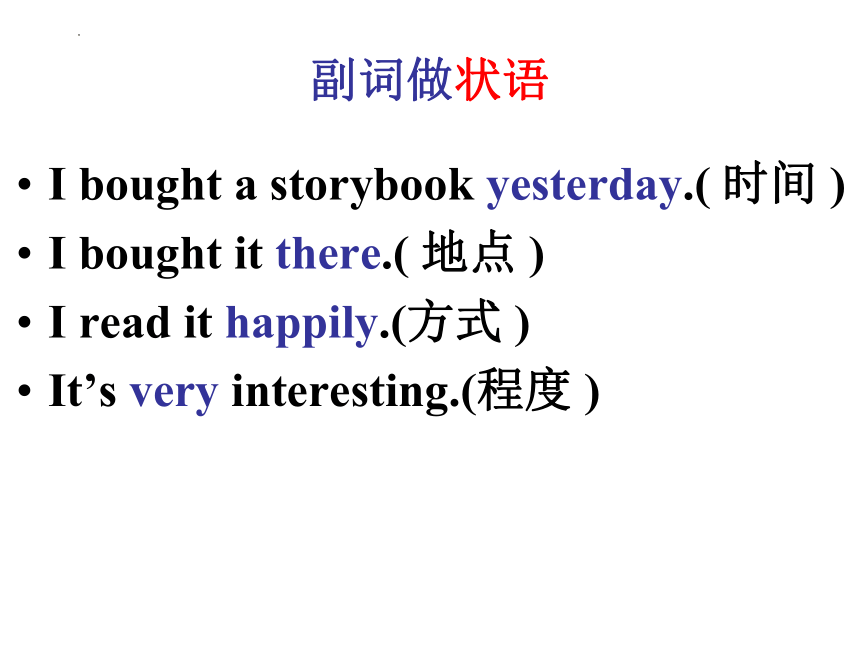 副词做状语

• I bought a storybook yesterday.( 时间 )
• I bought it there.( 地点 )
• I read it happily.(方式 )
• It’s very interesting.(程度 )